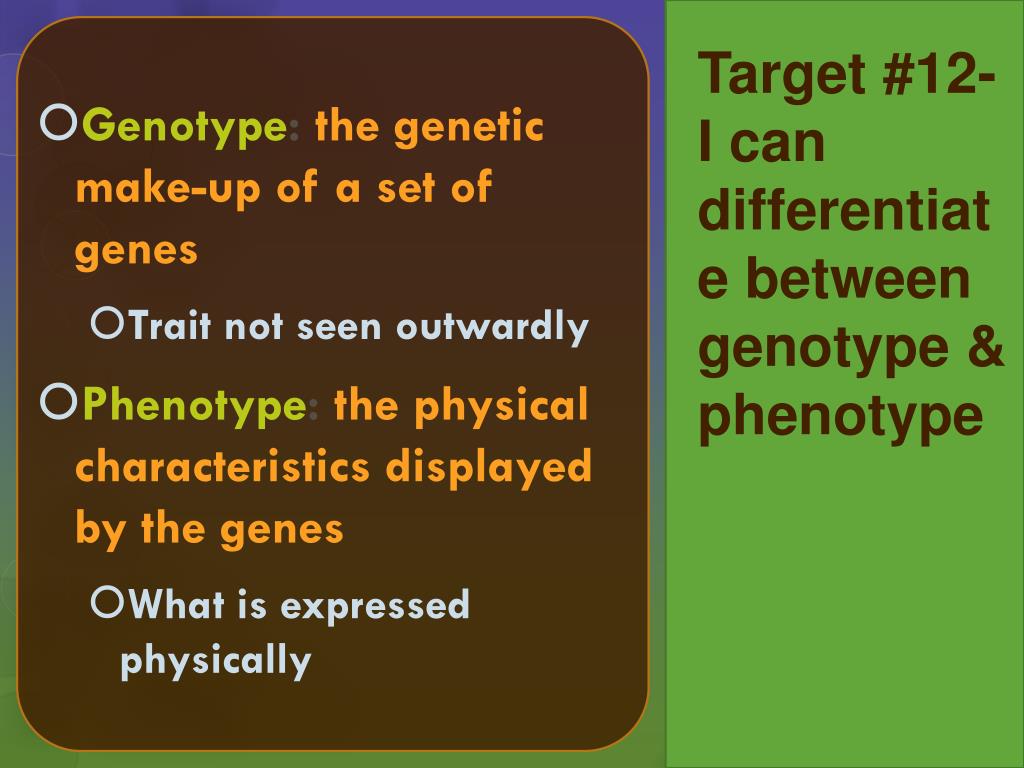 Genotype: the genetic make-up of a set of genes

Trait not seen outwardly

Phenotype: the physical characteristics displayed by the genes

What is expressed physically

Target #12- I can differentiate between genotype & phenotype